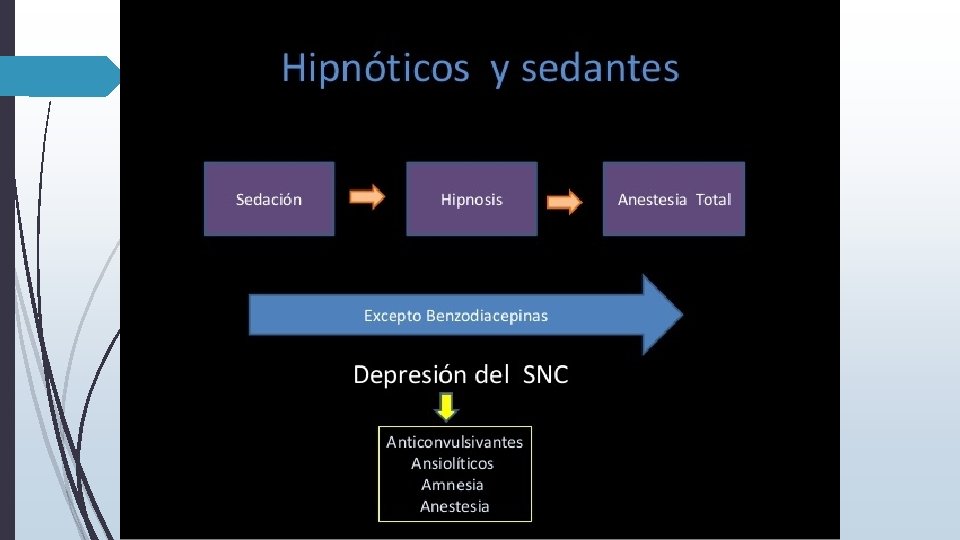 Hipnóticos y sedantes

Sedación

Hipnosis

Anestesia Total

Excepto Benzodiacepinas

Depresión del SNC

Anticonvulsivantes
Ansiolíticos
Amnesia
Anestesia